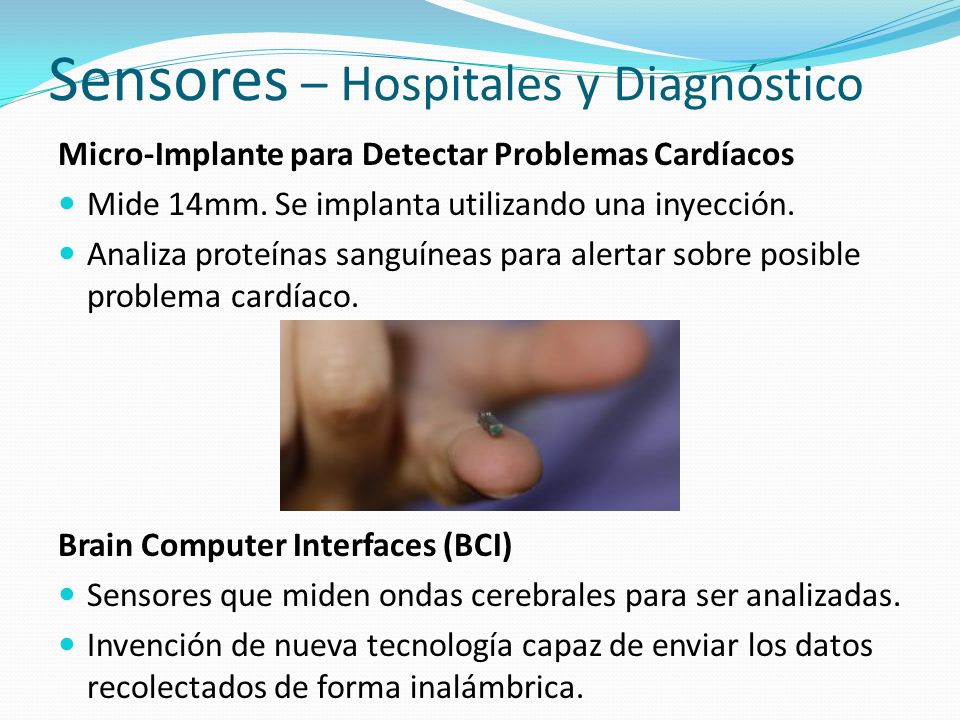 Sensores – Hospitales y Diagnóstico

Micro-Implante para Detectar Problemas Cardíacos

- Mide 14mm. Se implanta utilizando una inyección.
- Analiza proteínas sanguíneas para alertar sobre posible problema cardíaco.

Brain Computer Interfaces (BCI)

- Sensores que miden ondas cerebrales para ser analizadas.
- Invención de nueva tecnología capaz de enviar los datos recolectados de forma inalámbrica.